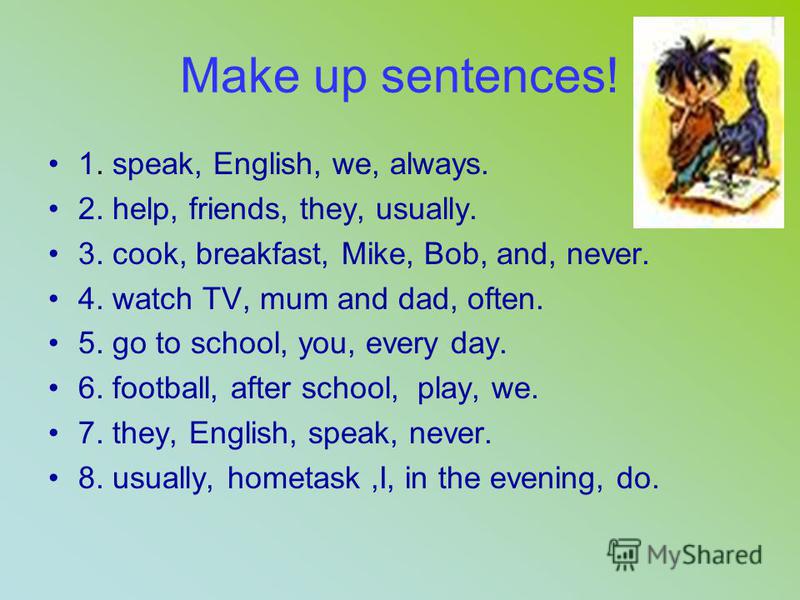 Make up sentences!

• 1. speak, English, we, always.
• 2. help, friends, they, usually.
• 3. cook, breakfast, Mike, Bob, and, never.
• 4. watch TV, mum and dad, often.
• 5. go to school, you, every day.
• 6. football, after school, play, we.
• 7. they, English, speak, never.
• 8. usually, hometask ,I, in the evening, do.

MyShared